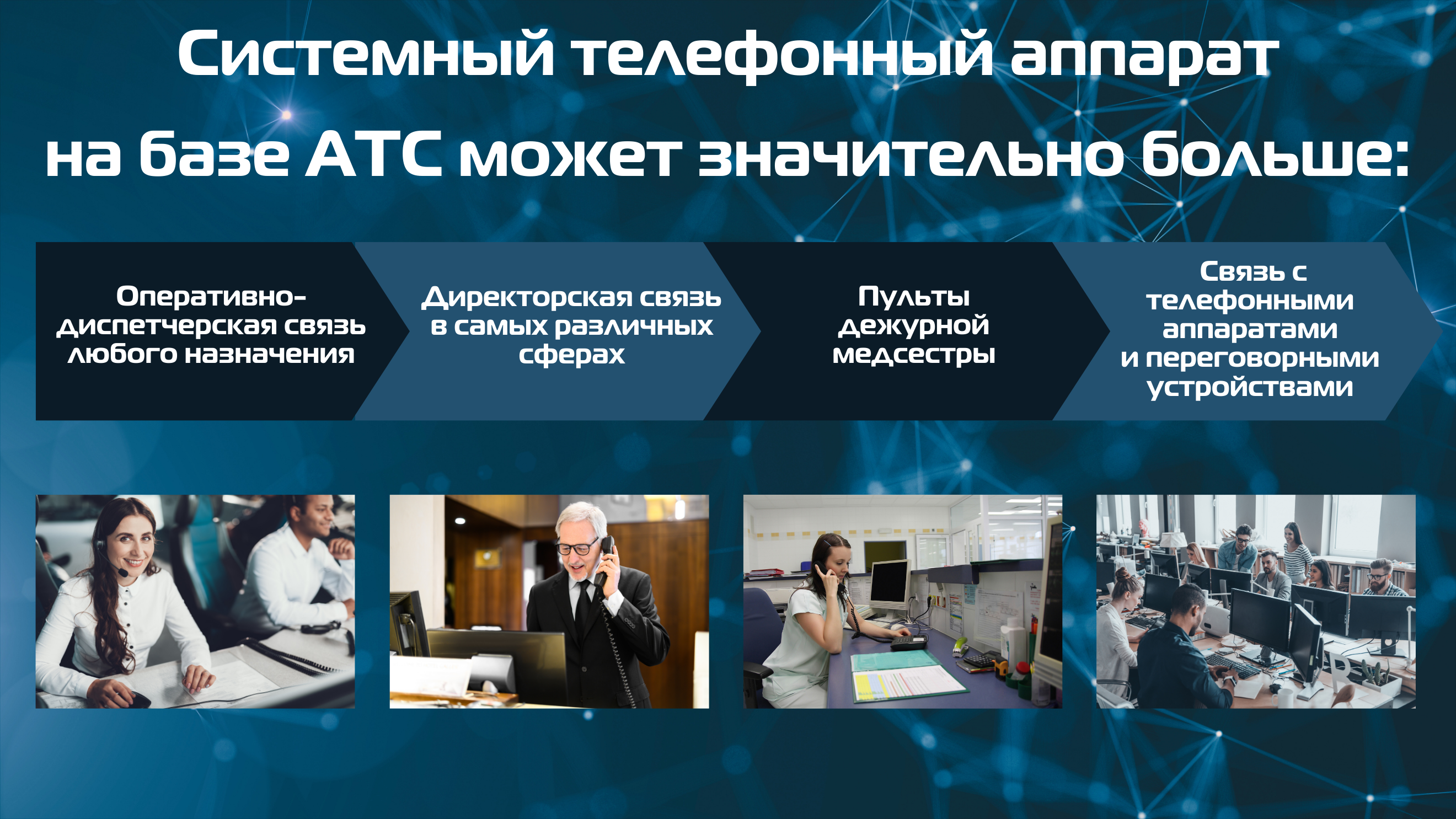 Системный телефонный аппарат на базе АТС может значительно больше:

Оперативно-диспетчерская связь любого назначения

Директорская связь в самых различных сферах

Пульты дежурной медсестры

Связь с телефонными аппаратами и переговорными устройствами